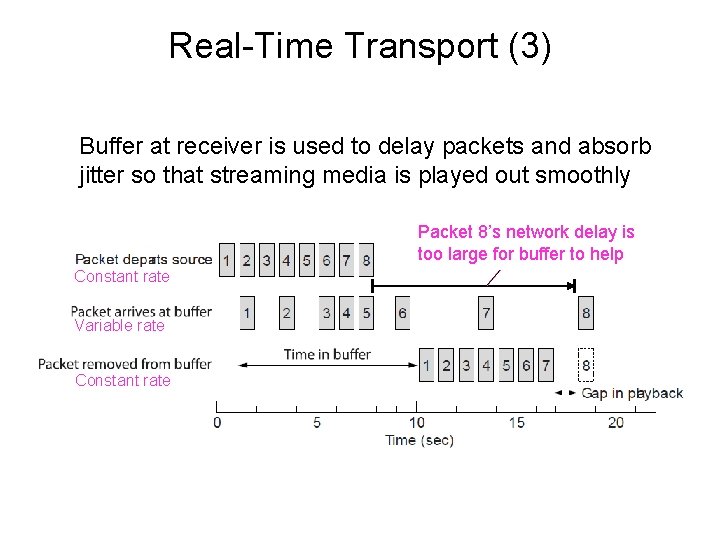 Real-Time Transport (3)

Buffer at receiver is used to delay packets and absorb jitter so that streaming media is played out smoothly

Packet 8's network delay is too large for buffer to help

Packet departs source
Constant rate
1 2 3 4 5 6 7 8

Packet arrives at buffer
Variable rate
1 2 3 4 5 6 7 8

Packet removed from buffer
Constant rate
Time in buffer
1 2 3 4 5 6 7 8

Gap in playback

0 5 10 15 20
Time (sec)